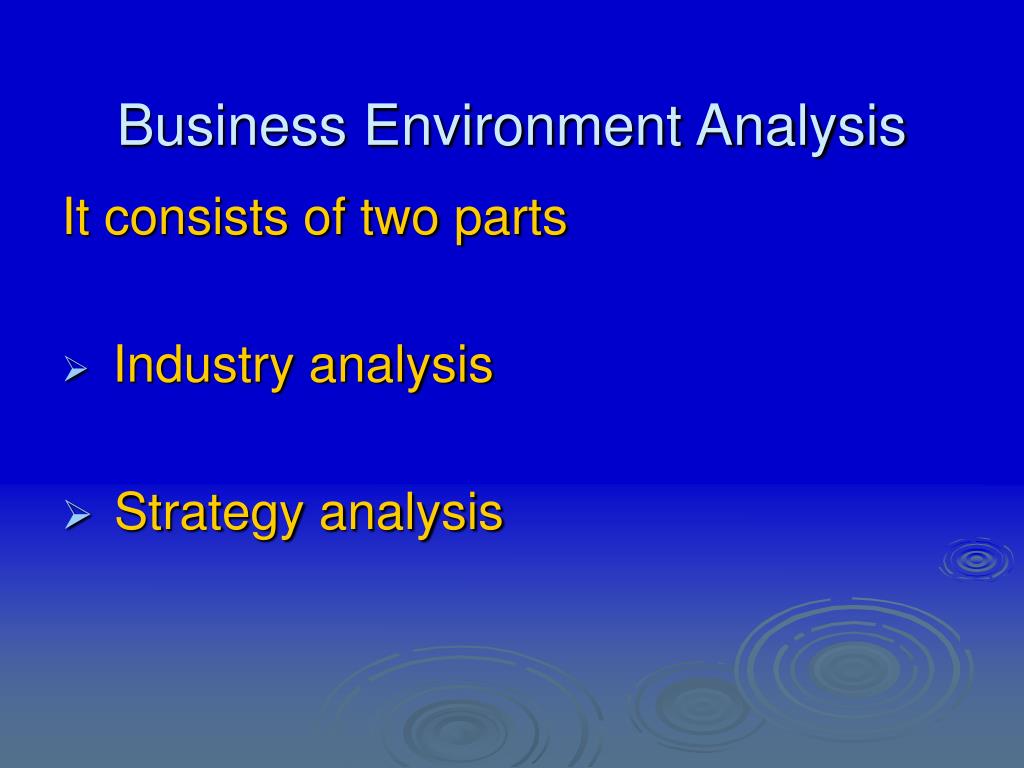 Business Environment Analysis

It consists of two parts

➢ Industry analysis

➢ Strategy analysis